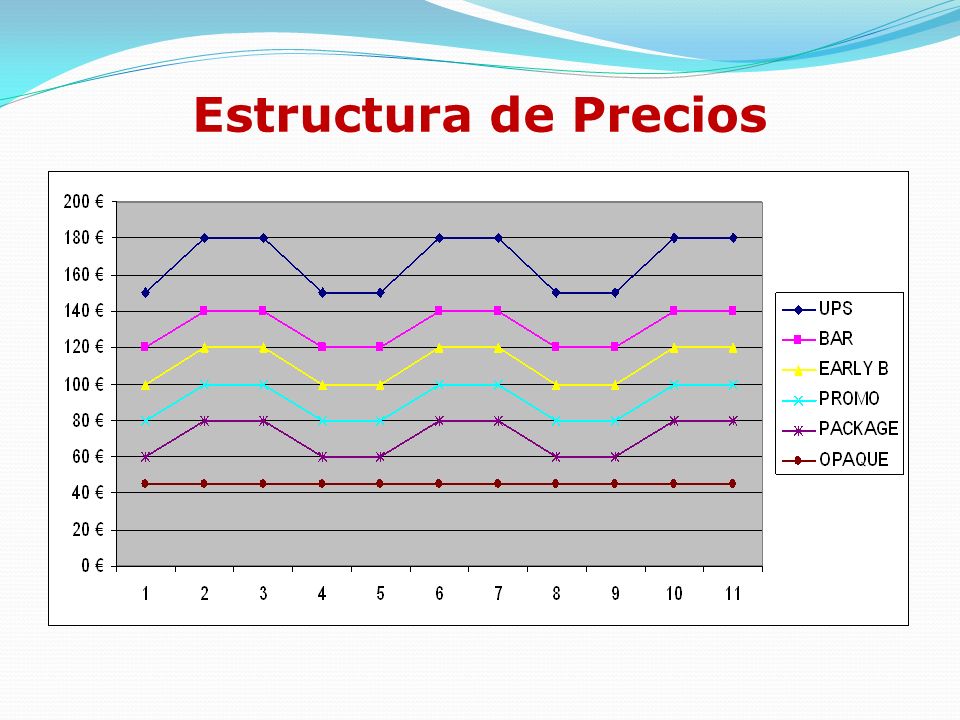 Estructura de Precios

200 €
180 €
160 €
140 €
120 €
100 €
80 €
60 €
40 €
20 €
0 €

1 2 3 4 5 6 7 8 9 10 11

UPS
BAR
EARLY B
PROMO
PACKAGE
OPAQUE